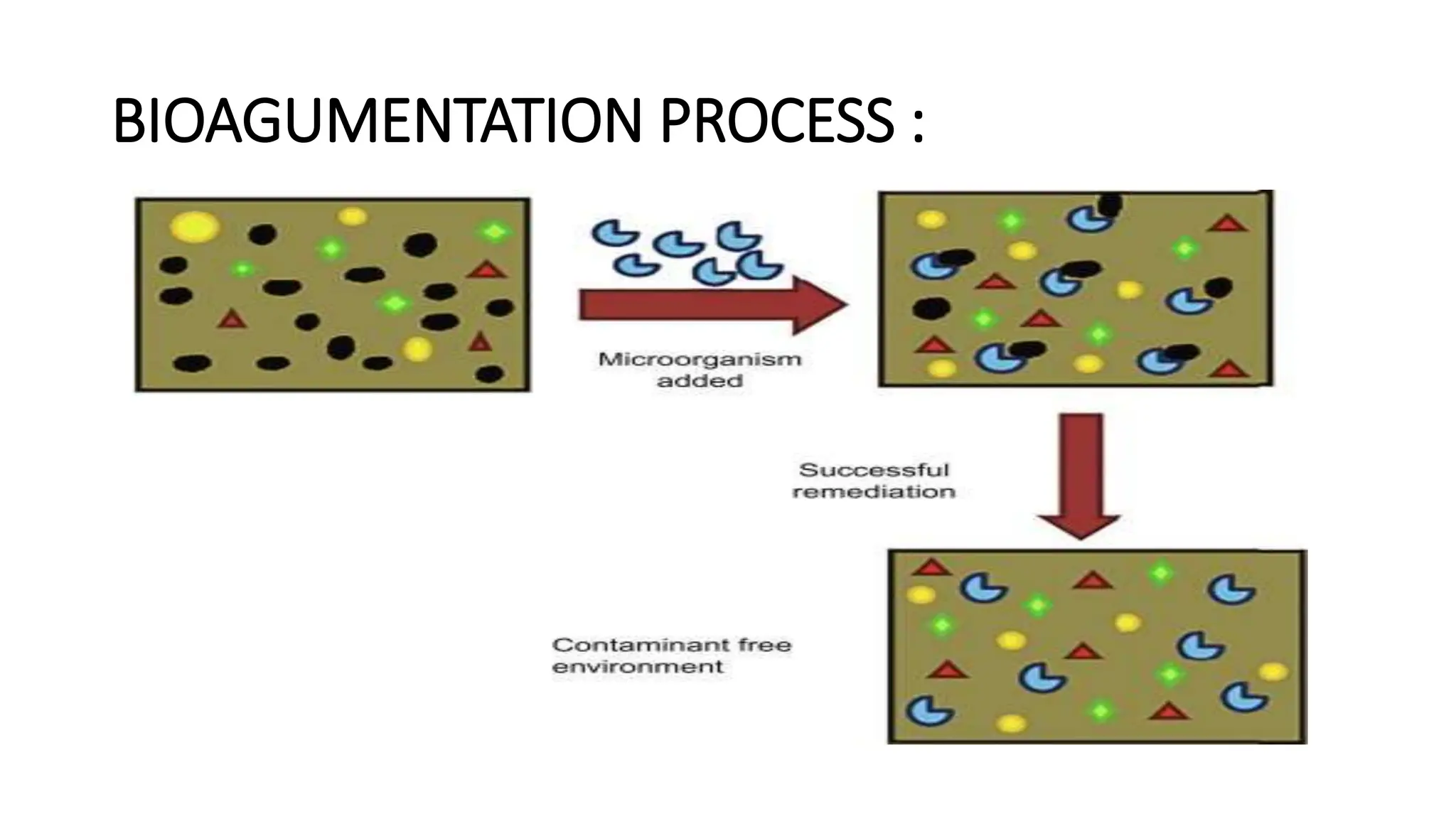 BIOAGUMENTATION PROCESS :

Microorganism added

Successful remediation

Contaminant free environment